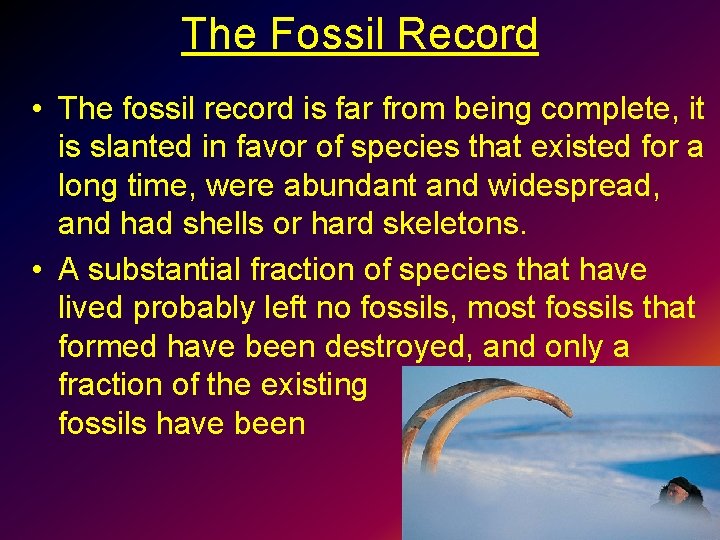 The Fossil Record

• The fossil record is far from being complete, it is slanted in favor of species that existed for a long time, were abundant and widespread, and had shells or hard skeletons.

• A substantial fraction of species that have lived probably left no fossils, most fossils that formed have been destroyed, and only a fraction of the existing fossils have been